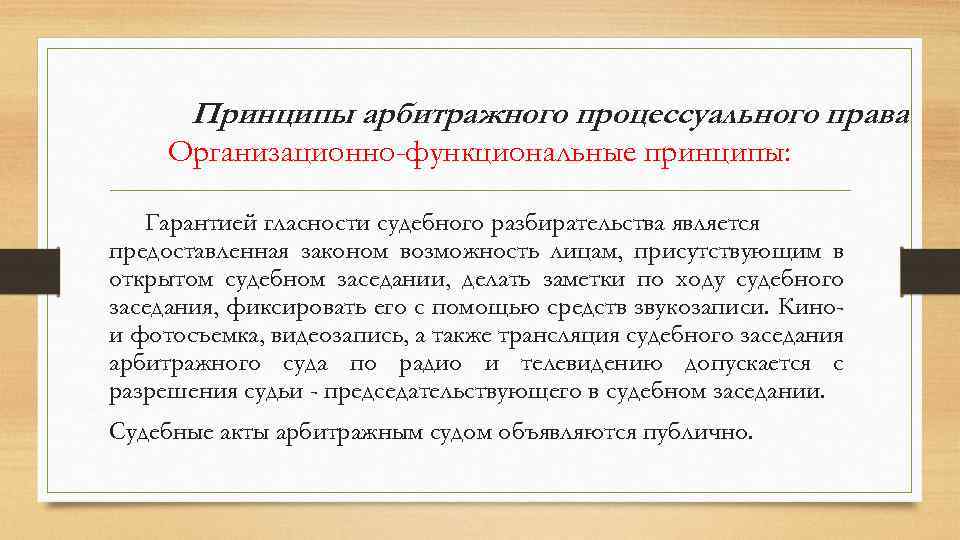 Принципы арбитражного процессуального права
Организационно-функциональные принципы:

Гарантией гласности судебного разбирательства является предоставленная законом возможность лицам, присутствующим в открытом судебном заседании, делать заметки по ходу судебного заседания, фиксировать его с помощью средств звукозаписи. Кино- и фотосъемка, видеозапись, а также трансляция судебного заседания арбитражного суда по радио и телевидению допускается с разрешения судьи - председательствующего в судебном заседании.

Судебные акты арбитражным судом объявляются публично.